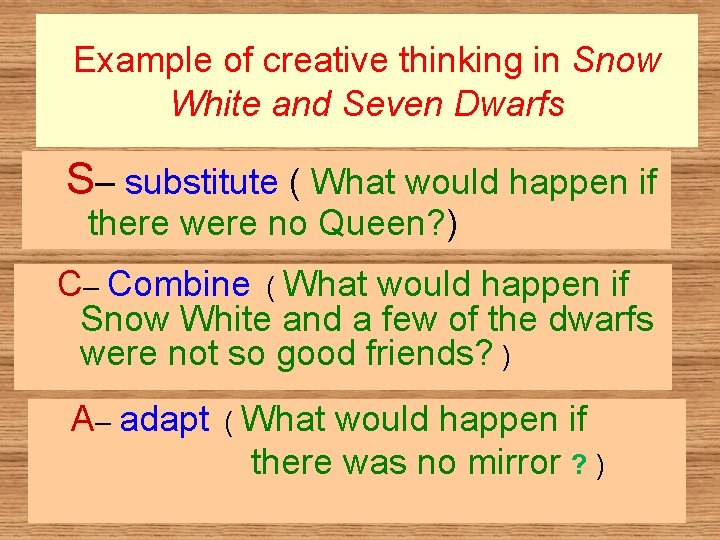 Example of creative thinking in Snow White and Seven Dwarfs

S– substitute ( What would happen if there were no Queen?)

C– Combine ( What would happen if Snow White and a few of the dwarfs were not so good friends? )

A– adapt ( What would happen if there was no mirror ? )